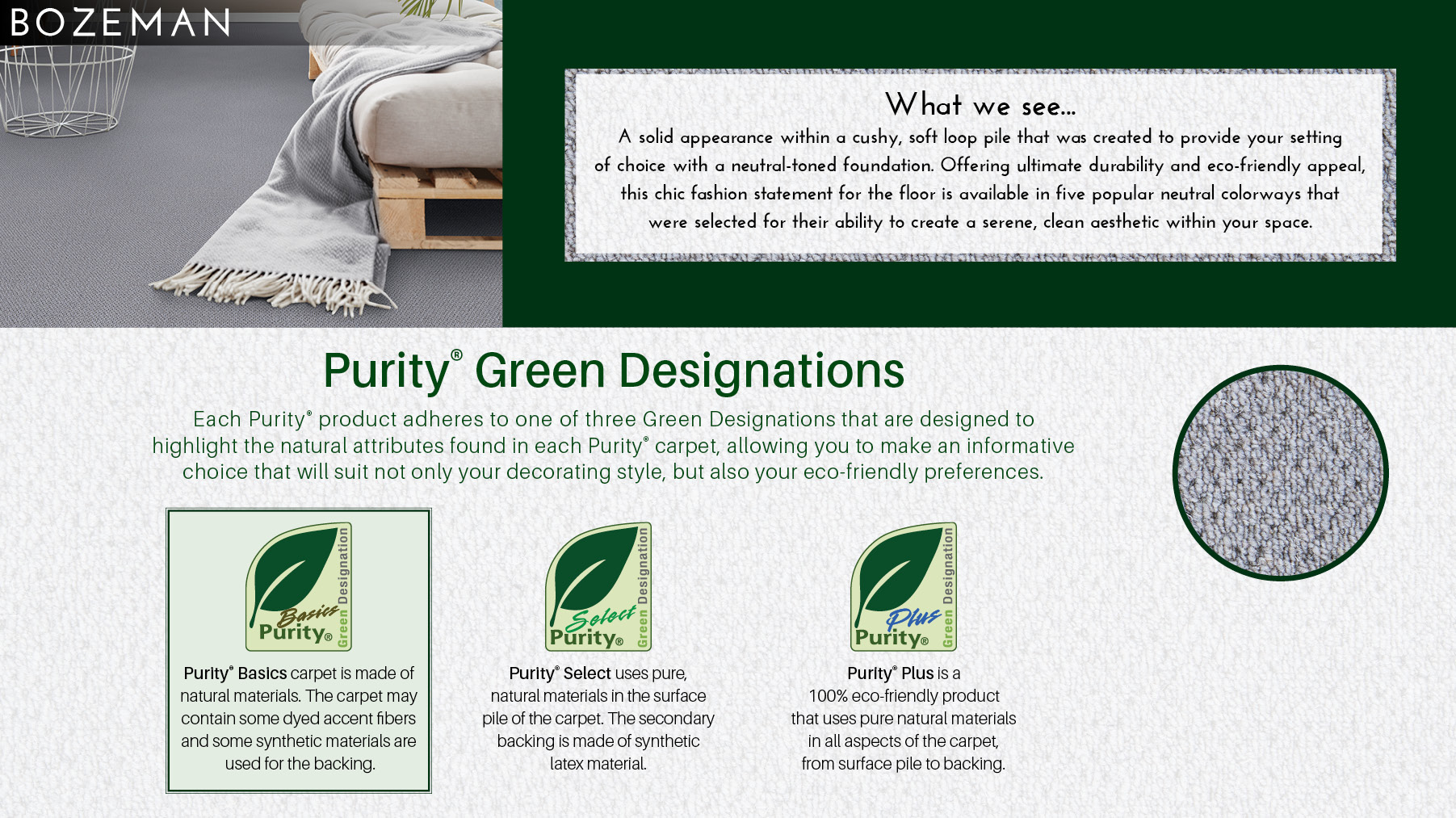 BOZEMAN

What we see...

A solid appearance within a cushy, soft loop pile that was created to provide your setting of choice with a neutral-toned foundation. Offering ultimate durability and eco-friendly appeal, this chic fashion statement for the floor is available in five popular neutral colorways that were selected for their ability to create a serene, clean aesthetic within your space.

Purity® Green Designations

Each Purity® product adheres to one of three Green Designations that are designed to highlight the natural attributes found in each Purity® carpet, allowing you to make an informative choice that will suit not only your decorating style, but also your eco-friendly preferences.

Basics Purity® Green Designation

Purity® Basics carpet is made of natural materials. The carpet may contain some dyed accent fibers and some synthetic materials are used for the backing.

Select Purity® Green Designation

Purity® Select uses pure, natural materials in the surface pile of the carpet. The secondary backing is made of synthetic latex material.

Plus Purity® Green Designation

Purity® Plus is a 100% eco-friendly product that uses pure natural materials in all aspects of the carpet, from surface pile to backing.